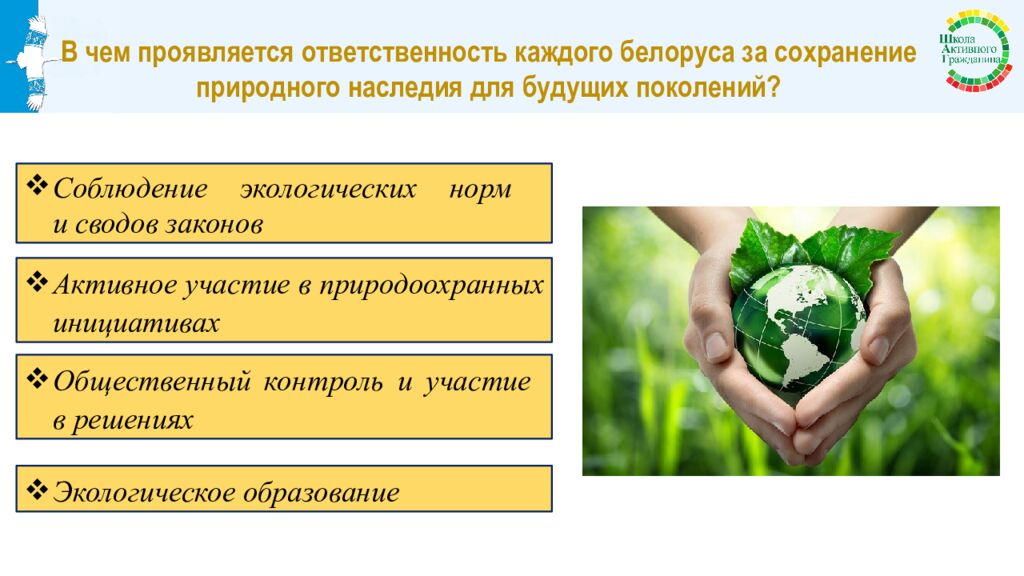 В чем проявляется ответственность каждого белоруса за сохранение природного наследия для будущих поколений?

Школа Активного Гражданина

❖ Соблюдение экологических норм и сводов законов

❖ Активное участие в природоохранных инициативах

❖ Общественный контроль и участие в решениях

❖ Экологическое образование